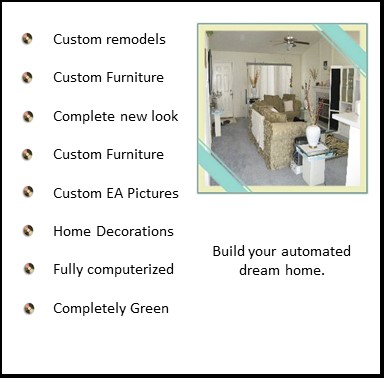 Custom remodels

Custom Furniture

Complete new look

Custom Furniture

Custom EA Pictures

Home Decorations

Fully computerized

Completely Green

Build your automated dream home.